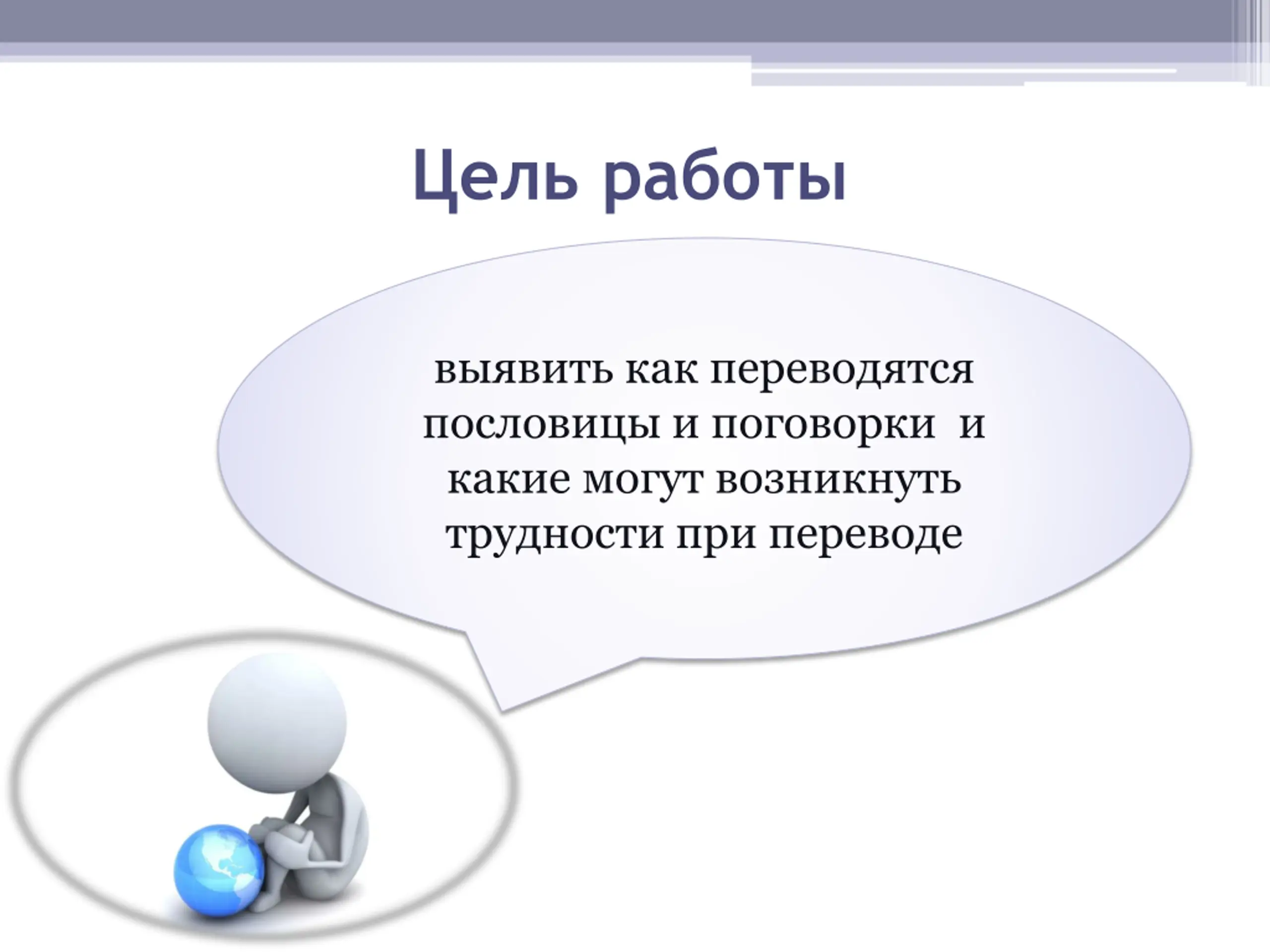 Цель работы

выявить как переводятся пословицы и поговорки  и какие могут возникнуть трудности при переводе